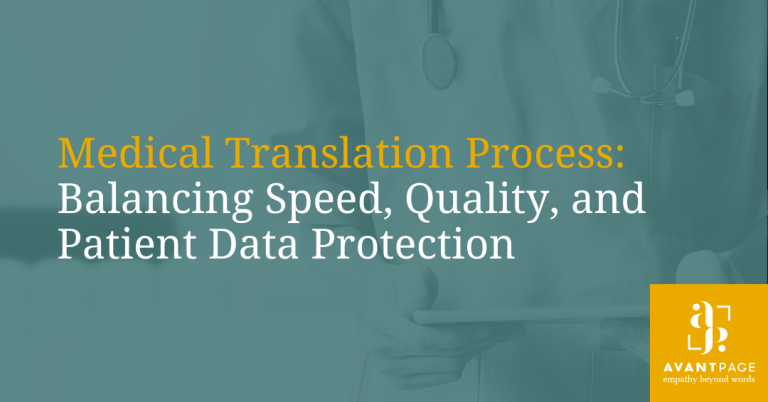 Medical Translation Process:
Balancing Speed, Quality, and Patient Data Protection

ap

AVANTPAGE
empathy beyond words